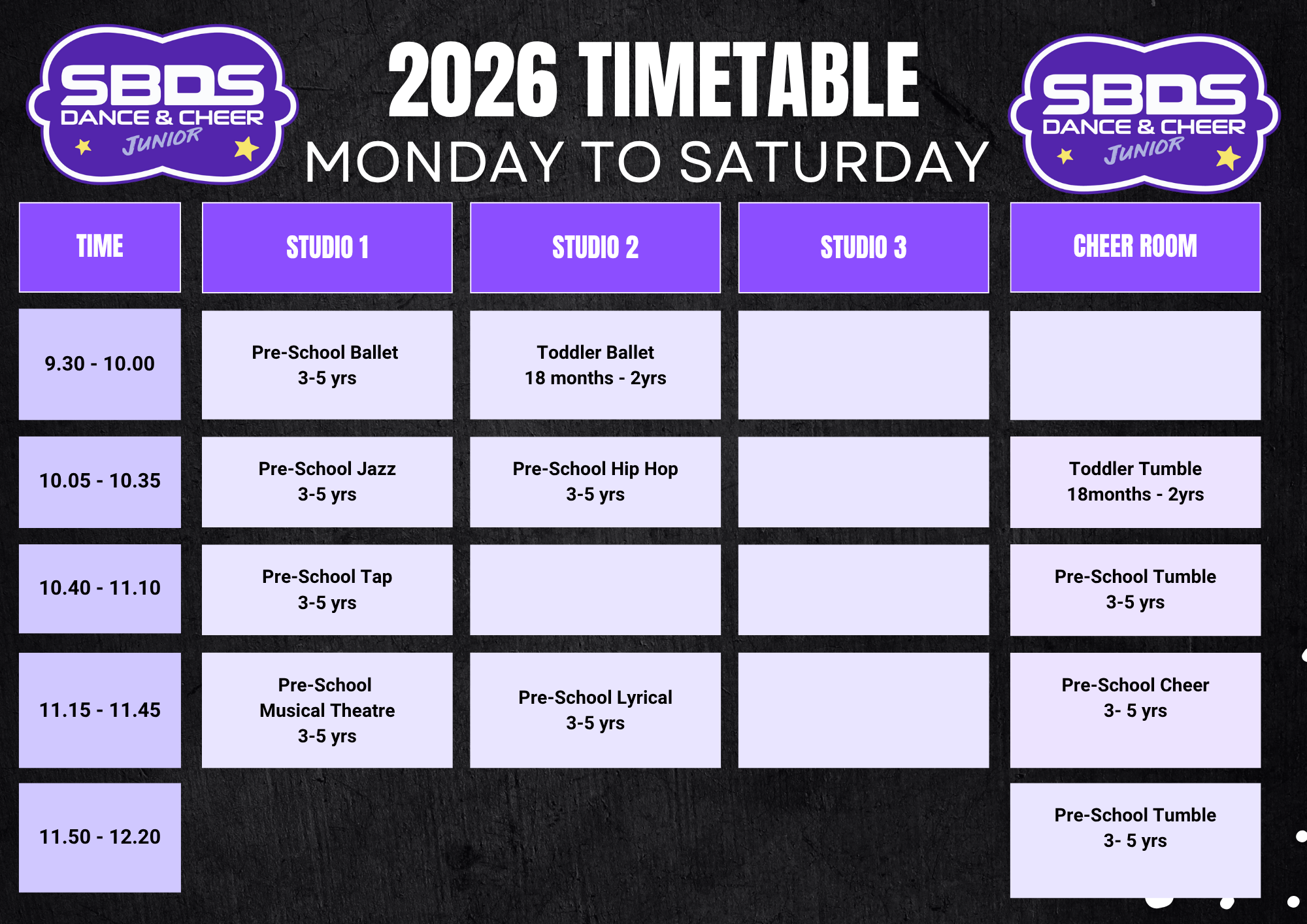 SBDS DANCE & CHEER JUNIOR

2026 TIMETABLE
MONDAY TO SATURDAY

SBDS DANCE & CHEER JUNIOR

| TIME | STUDIO 1 | STUDIO 2 | STUDIO 3 | CHEER ROOM |
|---|---|---|---|---|
| 9.30 - 10.00 | Pre-School Ballet 3-5 yrs | Toddler Ballet 18 months - 2yrs | | |
| 10.05 - 10.35 | Pre-School Jazz 3-5 yrs | Pre-School Hip Hop 3-5 yrs | | Toddler Tumble 18months - 2yrs |
| 10.40 - 11.10 | Pre-School Tap 3-5 yrs | | | Pre-School Tumble 3-5 yrs |
| 11.15 - 11.45 | Pre-School Musical Theatre 3-5 yrs | Pre-School Lyrical 3-5 yrs | | Pre-School Cheer 3- 5 yrs |
| 11.50 - 12.20 | | | | Pre-School Tumble 3- 5 yrs |